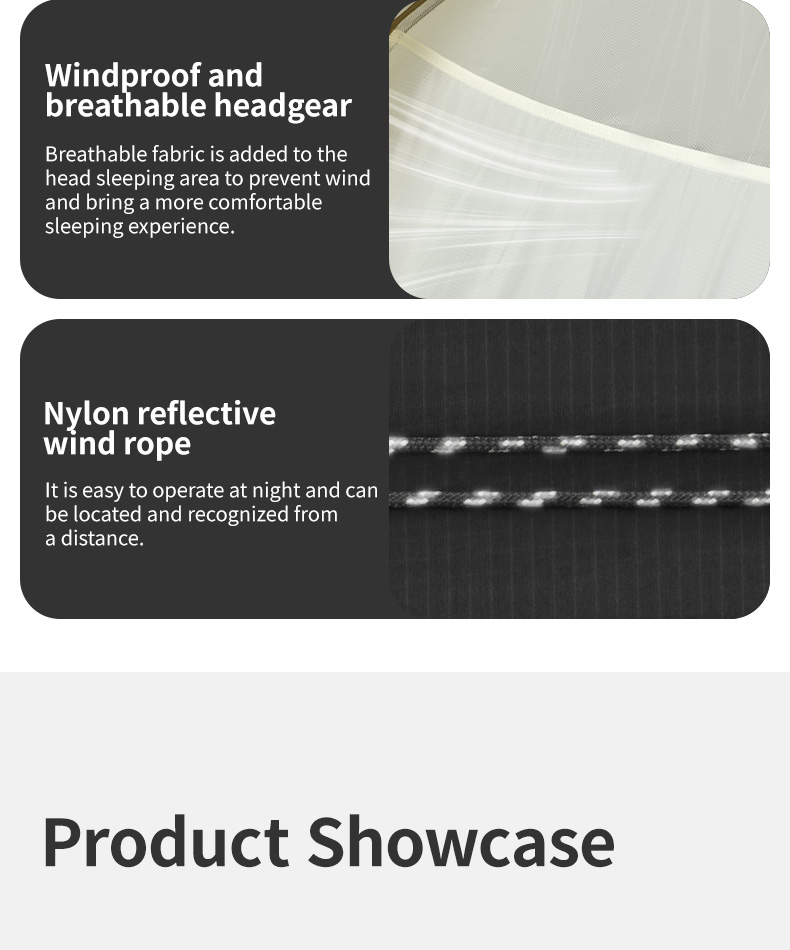 Windproof and breathable headgear

Breathable fabric is added to the head sleeping area to prevent wind and bring a more comfortable sleeping experience.

Nylon reflective wind rope

It is easy to operate at night and can be located and recognized from a distance.

Product Showcase